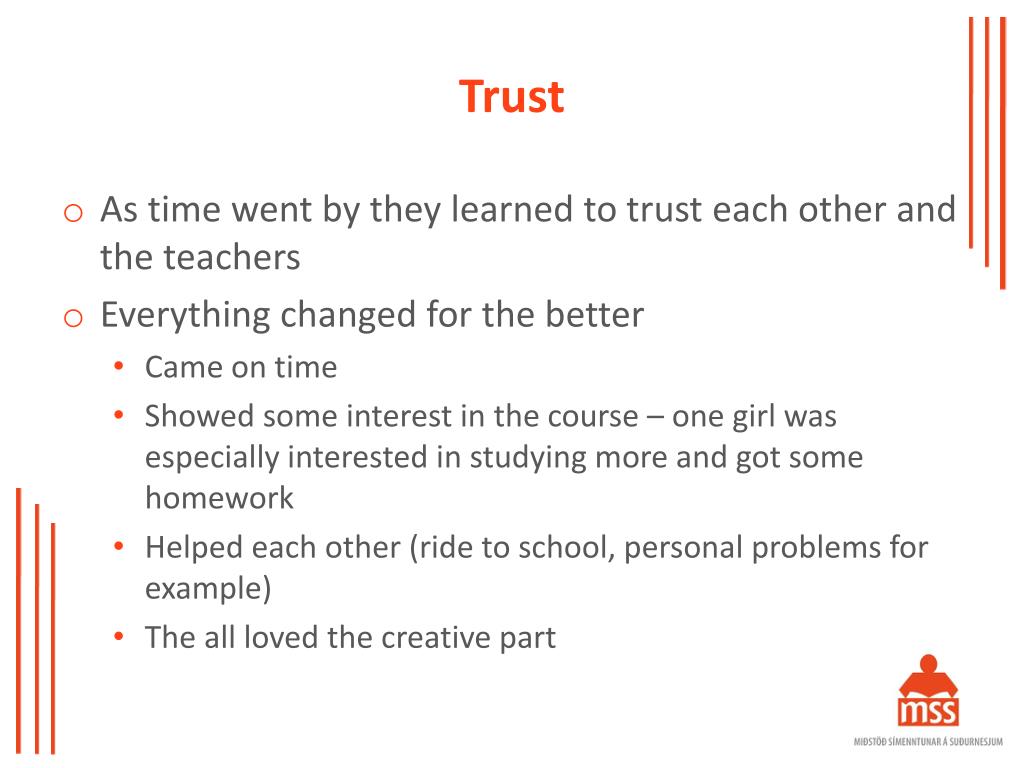 Trust

o As time went by they learned to trust each other and the teachers

o Everything changed for the better

• Came on time

• Showed some interest in the course – one girl was especially interested in studying more and got some homework

• Helped each other (ride to school, personal problems for example)

• The all loved the creative part

mss

MIÐSTÖÐ SÍMENNTUNAR Á SUÐURNESJUM